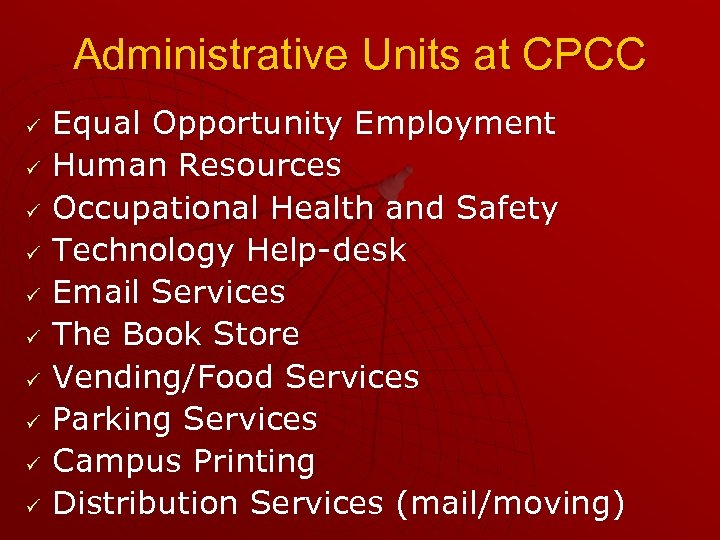 Administrative Units at CPCC

✓ Equal Opportunity Employment
✓ Human Resources
✓ Occupational Health and Safety
✓ Technology Help-desk
✓ Email Services
✓ The Book Store
✓ Vending/Food Services
✓ Parking Services
✓ Campus Printing
✓ Distribution Services (mail/moving)